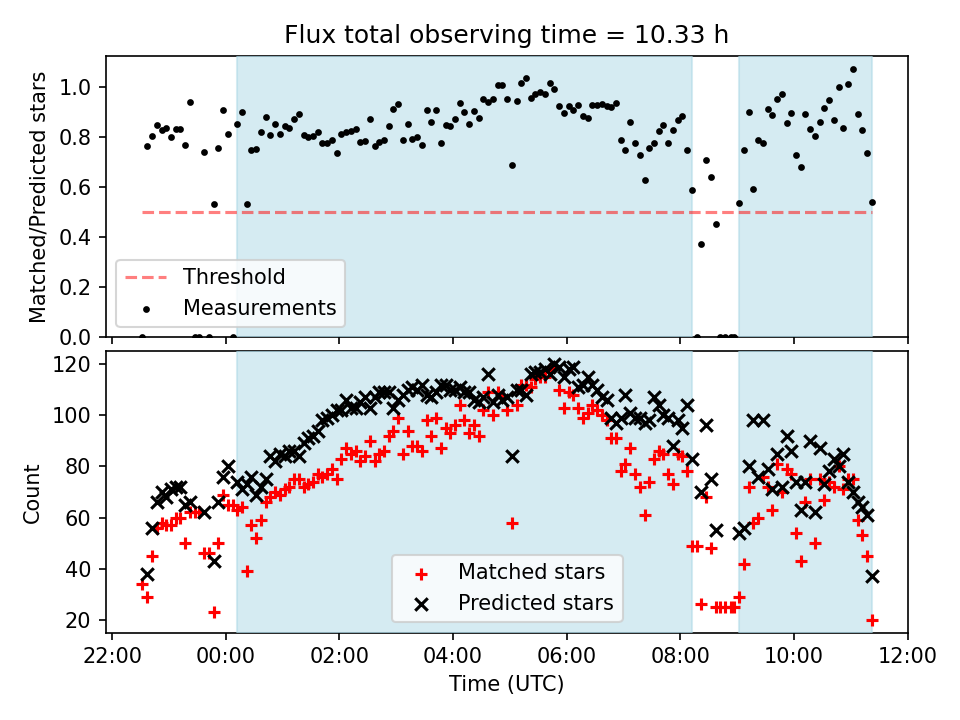 Flux total observing time = 10.33 h

Matched/Predicted stars

1.0
0.8
0.6
0.4
0.2
0.0

Threshold
Measurements

Count

120
100
80
60
40
20

Matched stars
Predicted stars

22:00 00:00 02:00 04:00 06:00 08:00 10:00 12:00

Time (UTC)